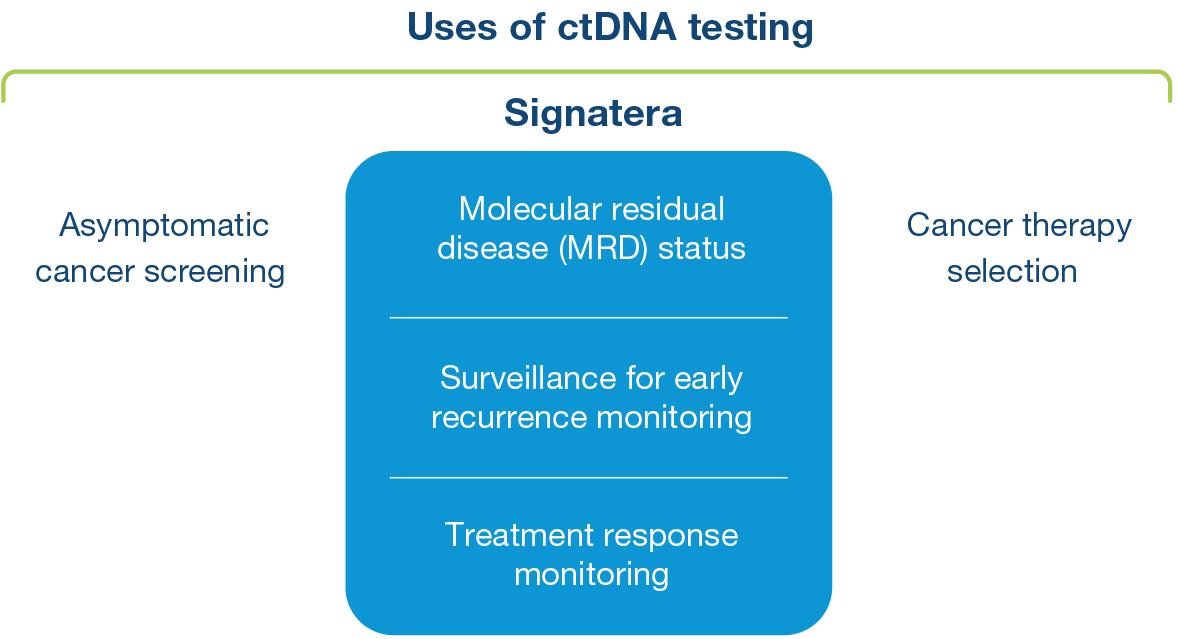 Uses of ctDNA testing

Signatera

Asymptomatic cancer screening

Molecular residual disease (MRD) status

Surveillance for early recurrence monitoring

Treatment response monitoring

Cancer therapy selection